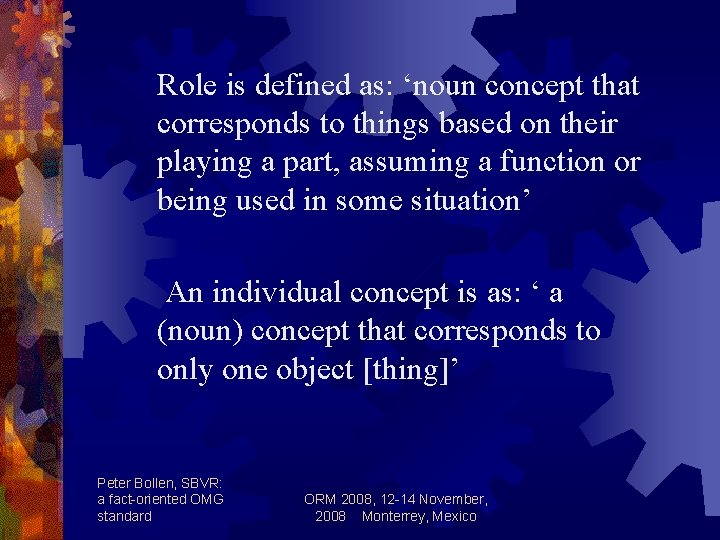 Role is defined as: ‘noun concept that corresponds to things based on their playing a part, assuming a function or being used in some situation’

An individual concept is as: ‘ a (noun) concept that corresponds to only one object [thing]’

Peter Bollen, SBVR: a fact-oriented OMG standard

ORM 2008, 12-14 November, 2008 Monterrey, Mexico